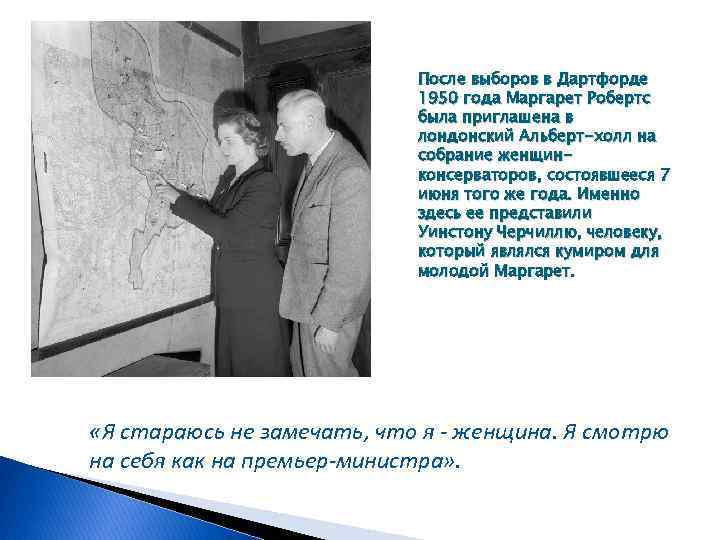 После выборов в Дартфорде 1950 года Маргарет Робертс была приглашена в лондонский Альберт-холл на собрание женщин-консерваторов, состоявшееся 7 июня того же года. Именно здесь ее представили Уинстону Черчиллю, человеку, который являлся кумиром для молодой Маргарет.

«Я стараюсь не замечать, что я - женщина. Я смотрю на себя как на премьер-министра».